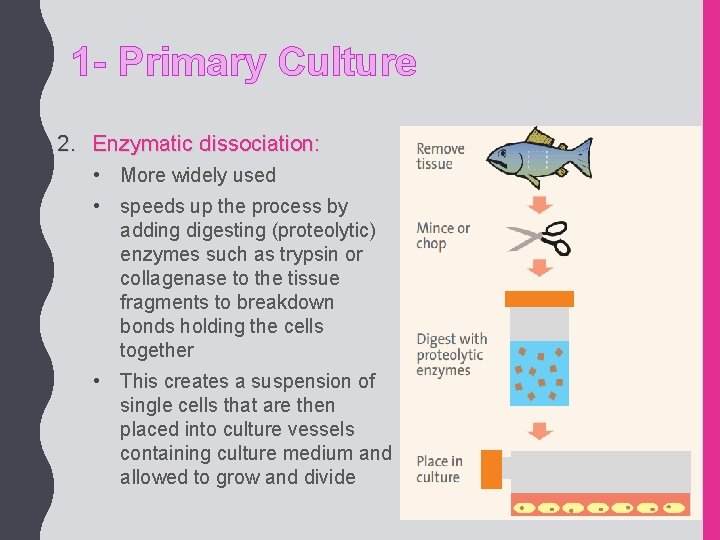 1- Primary Culture

2. Enzymatic dissociation:

• More widely used

• speeds up the process by adding digesting (proteolytic) enzymes such as trypsin or collagenase to the tissue fragments to breakdown bonds holding the cells together

• This creates a suspension of single cells that are then placed into culture vessels containing culture medium and allowed to grow and divide

Remove tissue

Mince or chop

Digest with proteolytic enzymes

Place in culture